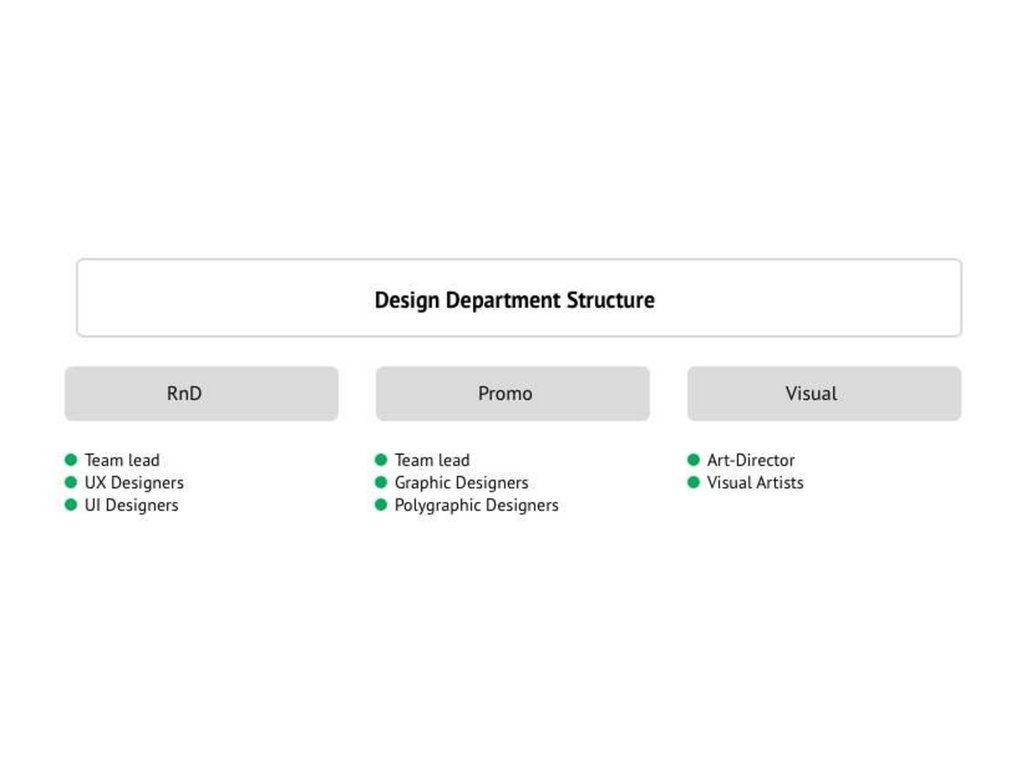 Design Department Structure

RnD

- Team lead
- UX Designers
- UI Designers

Promo

- Team lead
- Graphic Designers
- Polygraphic Designers

Visual

- Art-Director
- Visual Artists